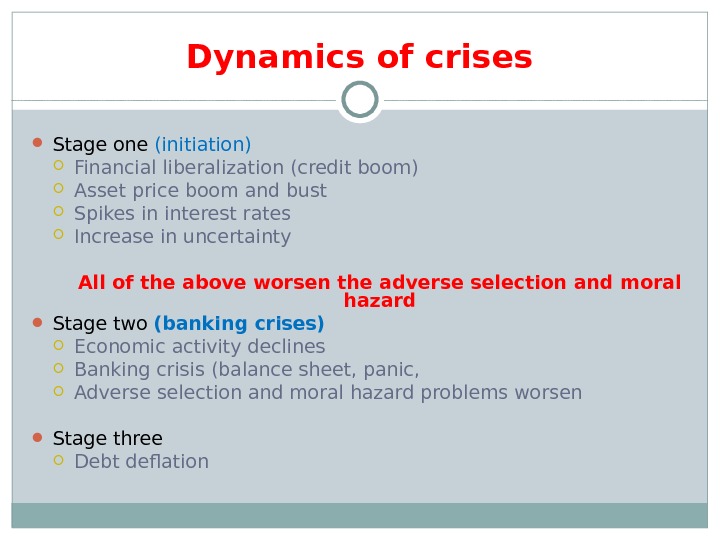 Dynamics of crises

- Stage one (initiation)
  - Financial liberalization (credit boom)
  - Asset price boom and bust
  - Spikes in interest rates
  - Increase in uncertainty

All of the above worsen the adverse selection and moral hazard

- Stage two (banking crises)
  - Economic activity declines
  - Banking crisis (balance sheet, panic,
  - Adverse selection and moral hazard problems worsen

- Stage three
  - Debt deflation